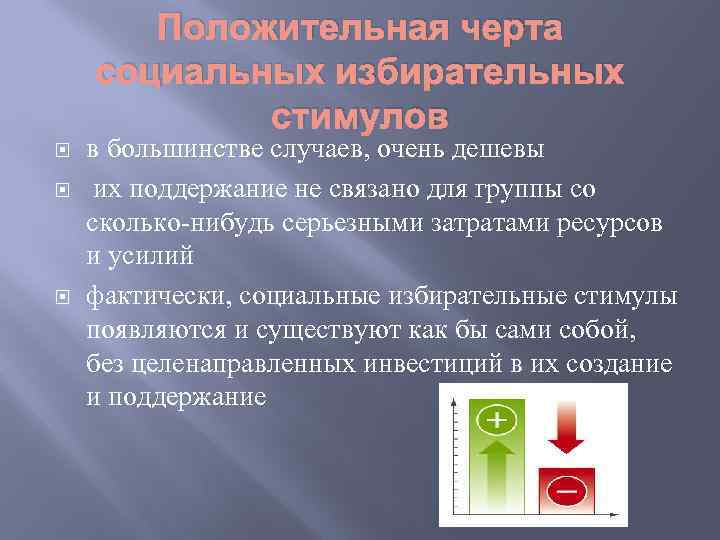 Положительная черта социальных избирательных стимулов

в большинстве случаев, очень дешевы

их поддержание не связано для группы со сколько-нибудь серьезными затратами ресурсов и усилий

фактически, социальные избирательные стимулы появляются и существуют как бы сами собой, без целенаправленных инвестиций в их создание и поддержание

+

−